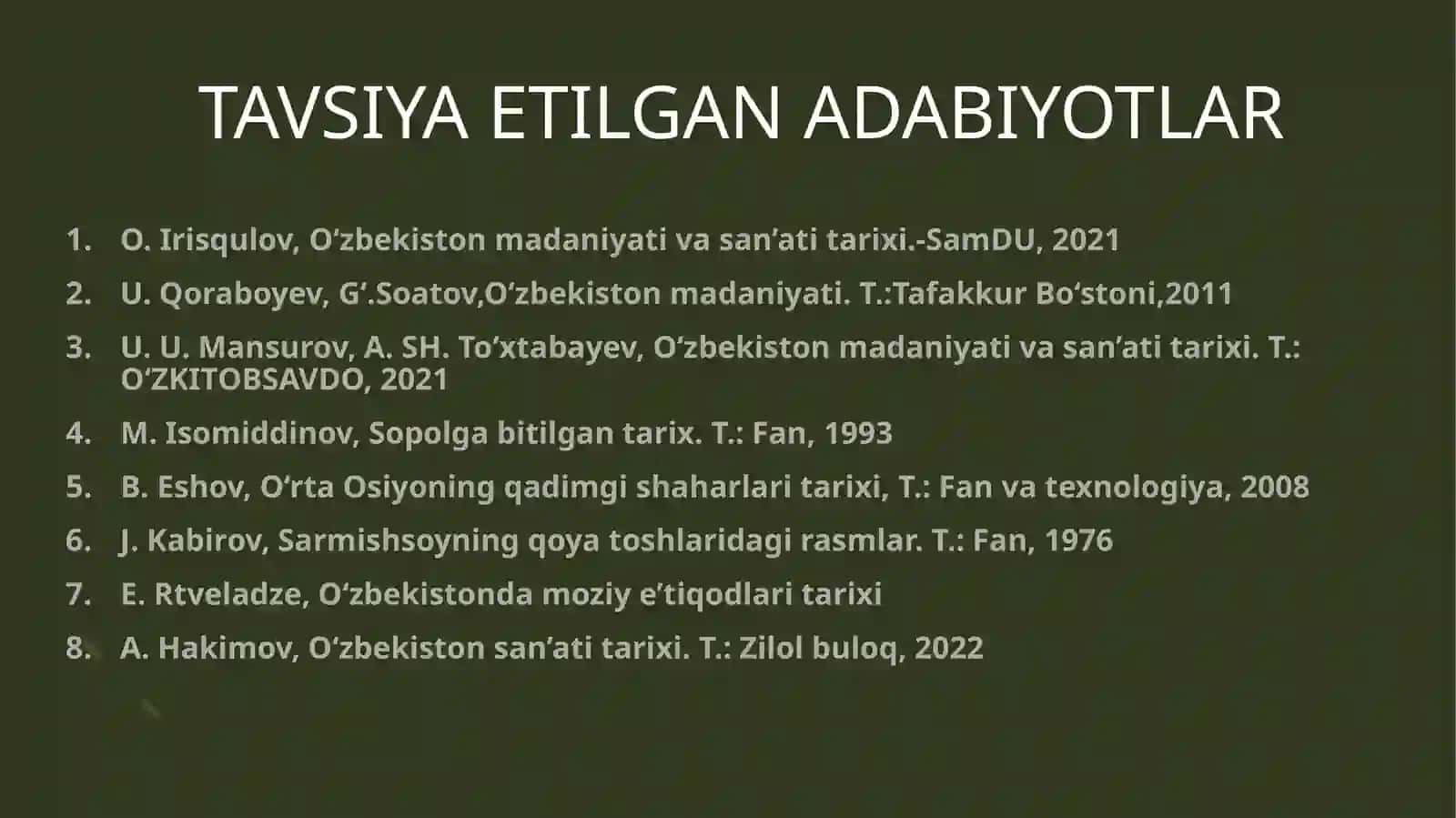 TAVSIYA ETILGAN ADABIYOTLAR

1. O. Irisqulov, O‘zbekiston madaniyati va san’ati tarixi.-SamDU, 2021
2. U. Qoraboyev, G‘.Soatov,O‘zbekiston madaniyati. T.:Tafakkur Bo‘stoni,2011
3. U. U. Mansurov, A. SH. To‘xtabayev, O‘zbekiston madaniyati va san’ati tarixi. T.: O‘ZKITOBSAVDO, 2021
4. M. Isomiddinov, Sopolga bitilgan tarix. T.: Fan, 1993
5. B. Eshov, O‘rta Osiyoning qadimgi shaharlari tarixi, T.: Fan va texnologiya, 2008
6. J. Kabirov, Sarmishsoyning qoya toshlaridagi rasmlar. T.: Fan, 1976
7. E. Rtveladze, O‘zbekistonda moziy e’tiqodlari tarixi
8. A. Hakimov, O‘zbekiston san’ati tarixi. T.: Zilol buloq, 2022